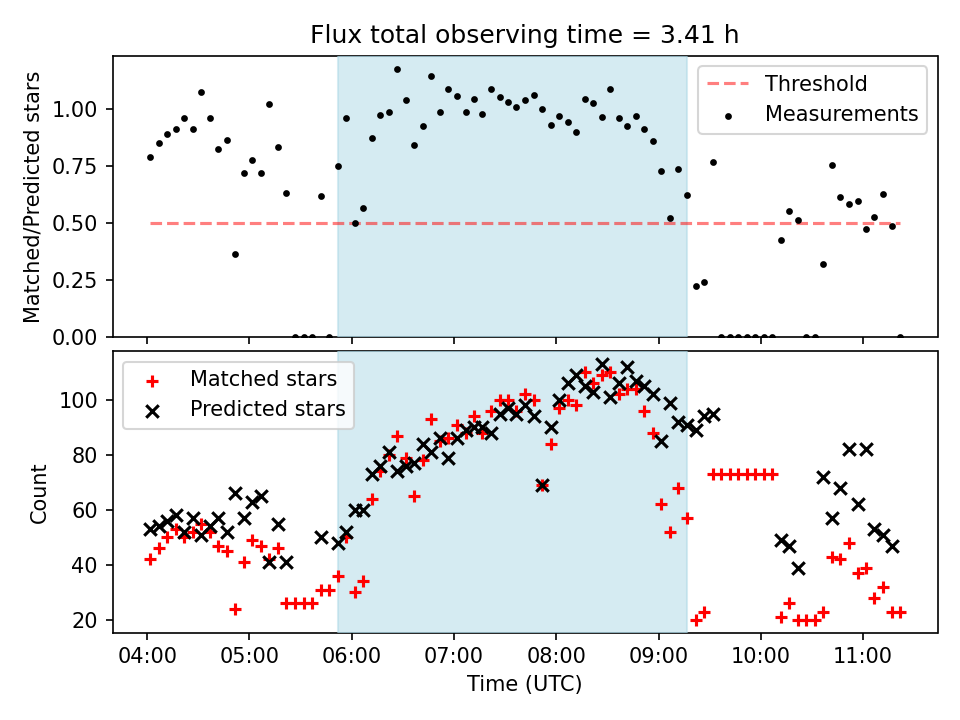 Flux total observing time = 3.41 h

Matched/Predicted stars

1.00
0.75
0.50
0.25
0.00

Threshold
Measurements

Count

100
80
60
40
20

Matched stars
Predicted stars

04:00 05:00 06:00 07:00 08:00 09:00 10:00 11:00

Time (UTC)